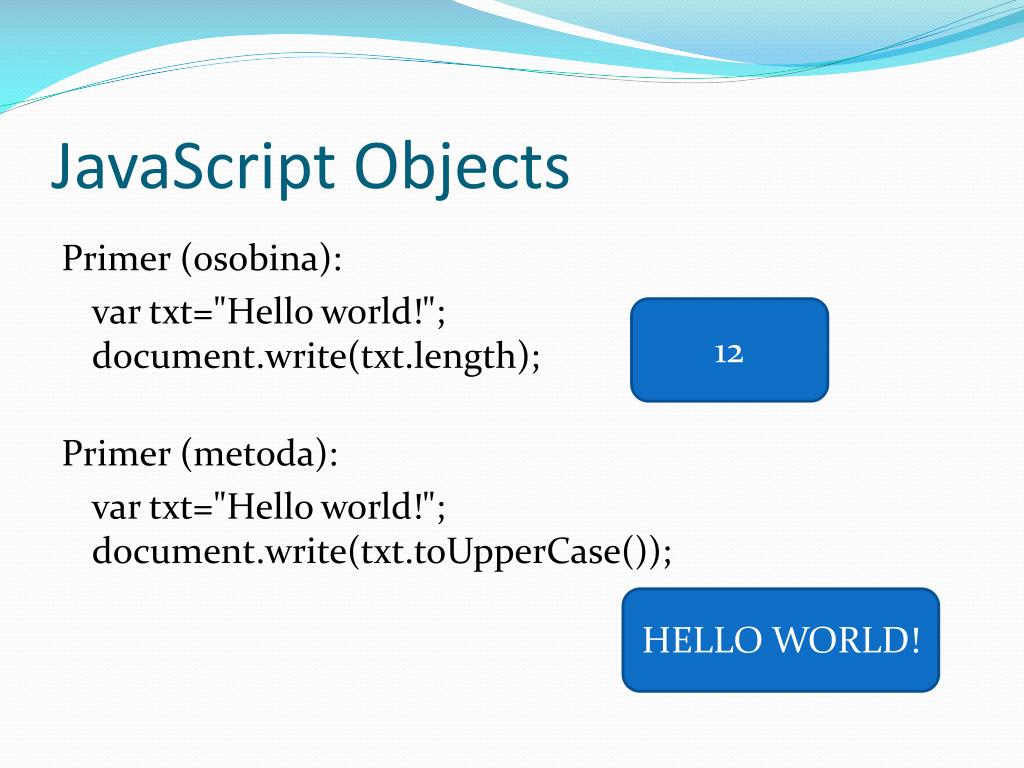 JavaScript Objects

Primer (osobina):

var txt="Hello world!";
document.write(txt.length);

12

Primer (metoda):

var txt="Hello world!";
document.write(txt.toUpperCase());

HELLO WORLD!